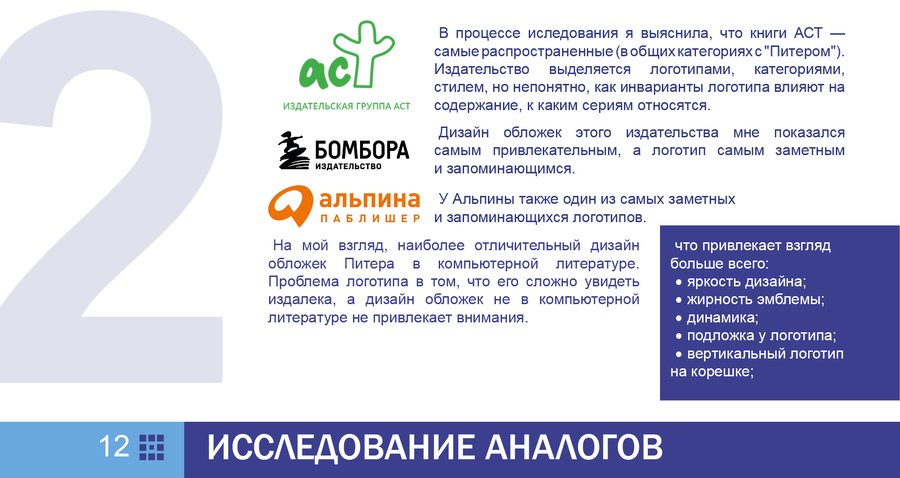 2

аст
ИЗДАТЕЛЬСКАЯ ГРУППА АСТ

В процессе иследования я выяснила, что книги АСТ — самые распространенные (в общих категориях с "Питером"). Издательство выделяется логотипами, категориями, стилем, но непонятно, как инварианты логотипа влияют на содержание, к каким сериям относятся.

БОМБОРА
ИЗДАТЕЛЬСТВО

Дизайн обложек этого издательства мне показался самым привлекательным, а логотип самым заметным и запоминающимся.

альпина
ПАБЛИШЕР

У Альпины также один из самых заметных и запоминающихся логотипов.

На мой взгляд, наиболее отличительный дизайн обложек Питера в компьютерной литературе. Проблема логотипа в том, что его сложно увидеть издалека, а дизайн обложек не в компьютерной литературе не привлекает внимания.

что привлекает взгляд больше всего:
• яркость дизайна;
• жирность эмблемы;
• динамика;
• подложка у логотипа;
• вертикальный логотип на корешке;

12

ИССЛЕДОВАНИЕ АНАЛОГОВ